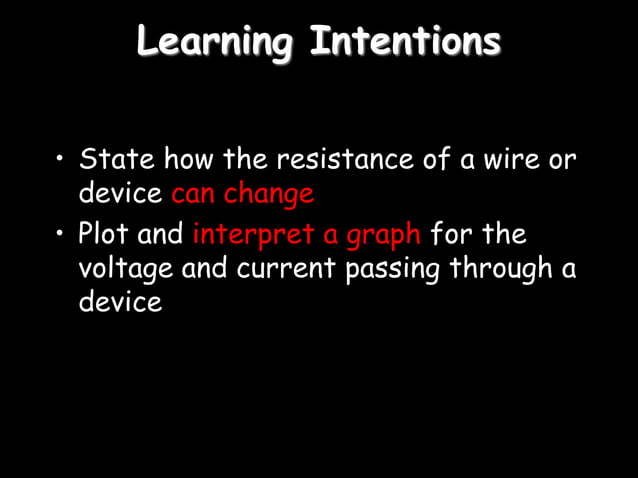 Learning Intentions

• State how the resistance of a wire or device can change

• Plot and interpret a graph for the voltage and current passing through a device